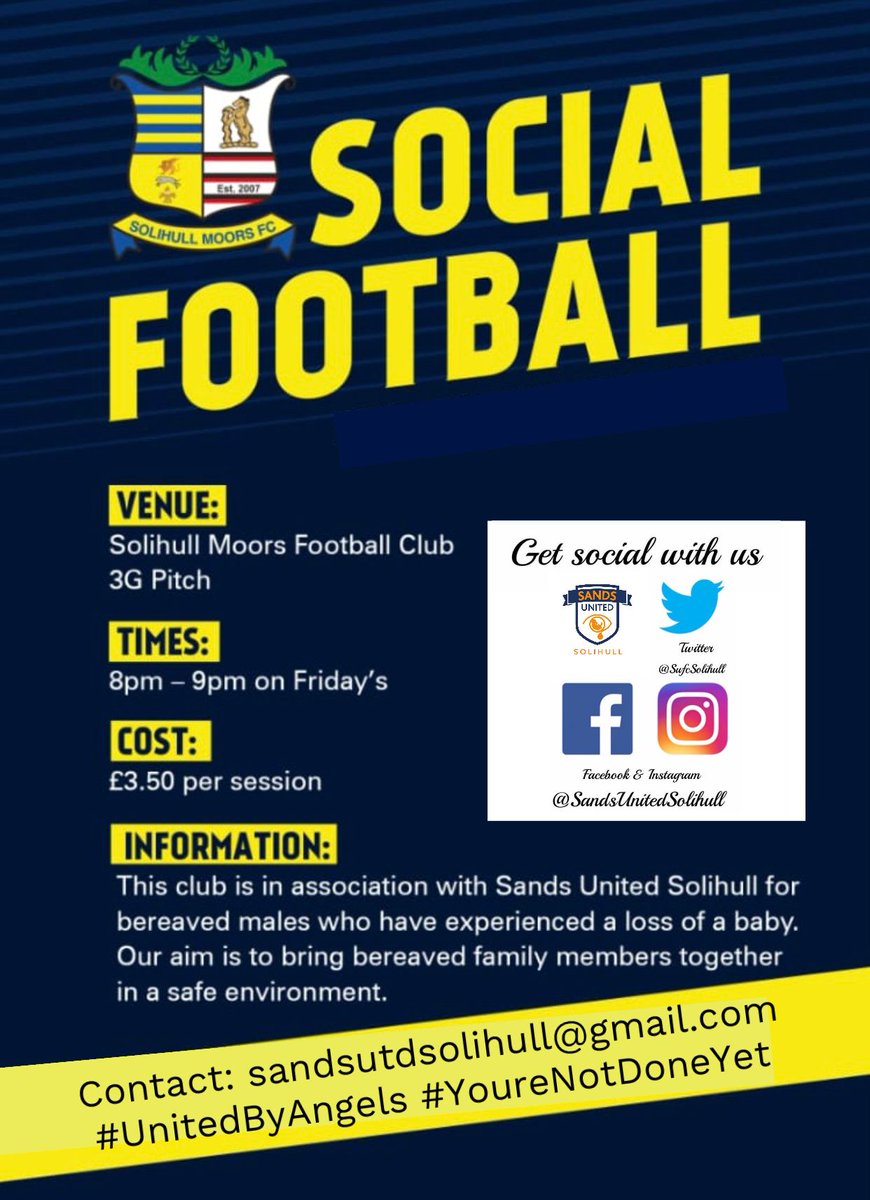 Est. 2007
SOLIHULL MOORS FC

SOCIAL FOOTBALL

VENUE:
Solihull Moors Football Club
3G Pitch

TIMES:
8pm – 9pm on Friday's

COST:
£3.50 per session

Get social with us

SANDS UNITED
SOLIHULL

Twitter
@SufcSolihull

Facebook & Instagram
@SandsUnitedSolihull

INFORMATION:
This club is in association with Sands United Solihull for bereaved males who have experienced a loss of a baby. Our aim is to bring bereaved family members together in a safe environment.

Contact: sandsutdsolihull@gmail.com
#UnitedByAngels #YoureNotDoneYet